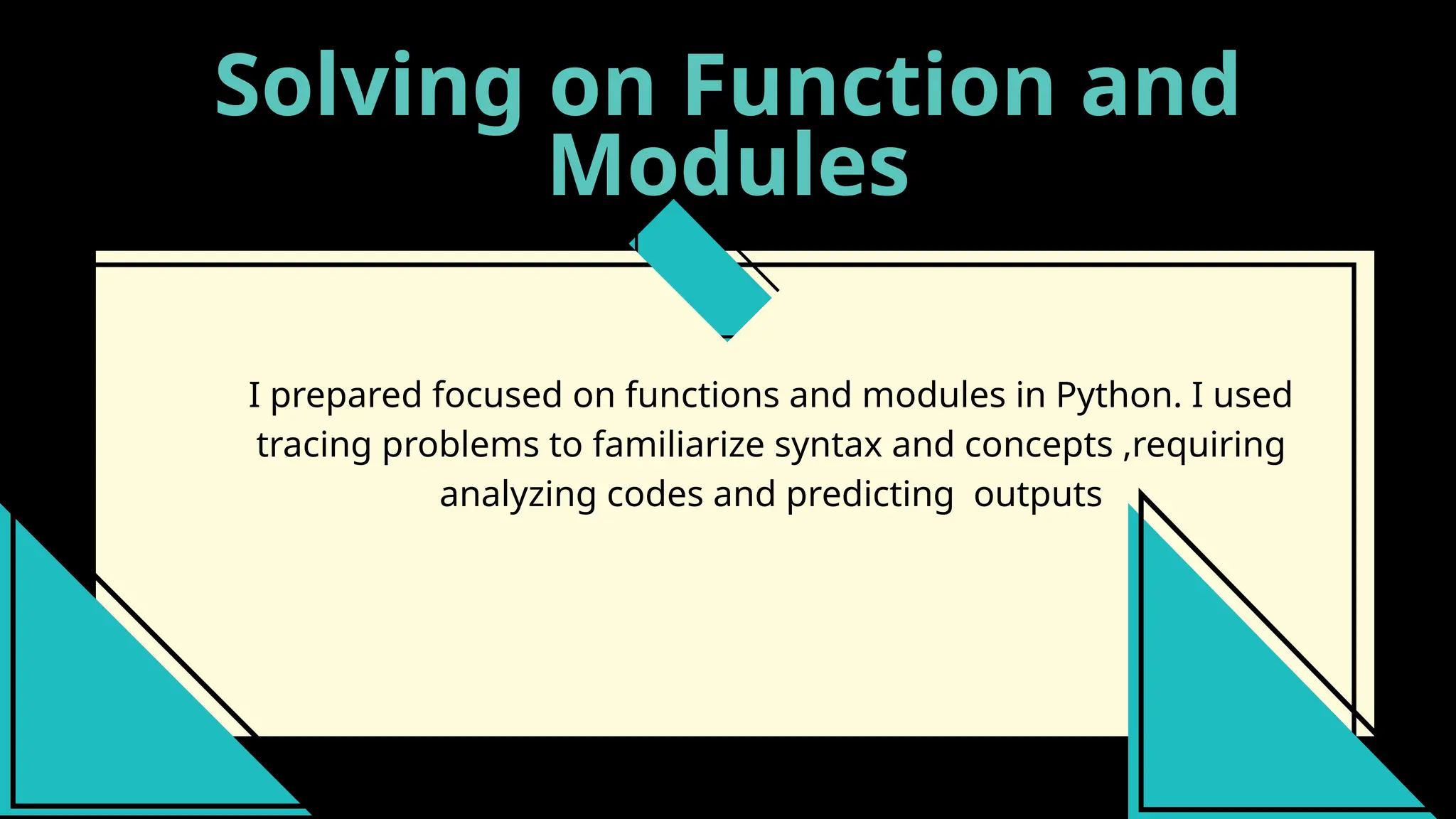 Solving on Function and Modules

I prepared focused on functions and modules in Python. I used tracing problems to familiarize syntax and concepts ,requiring analyzing codes and predicting  outputs